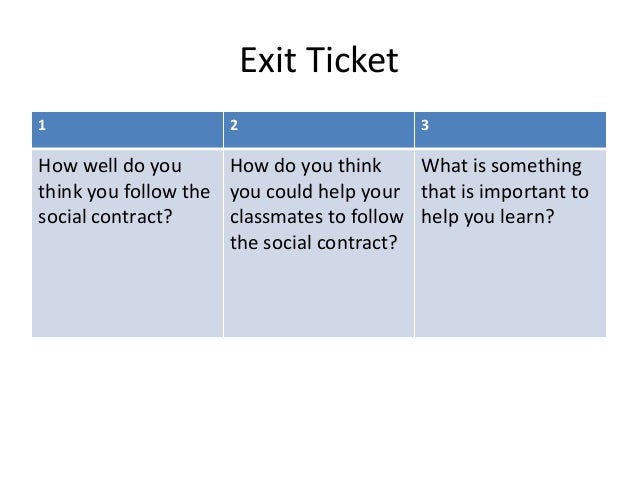 Exit Ticket

| 1 | 2 | 3 |
|---|---|---|
| How well do you think you follow the social contract? | How do you think you could help your classmates to follow the social contract? | What is something that is important to help you learn? |